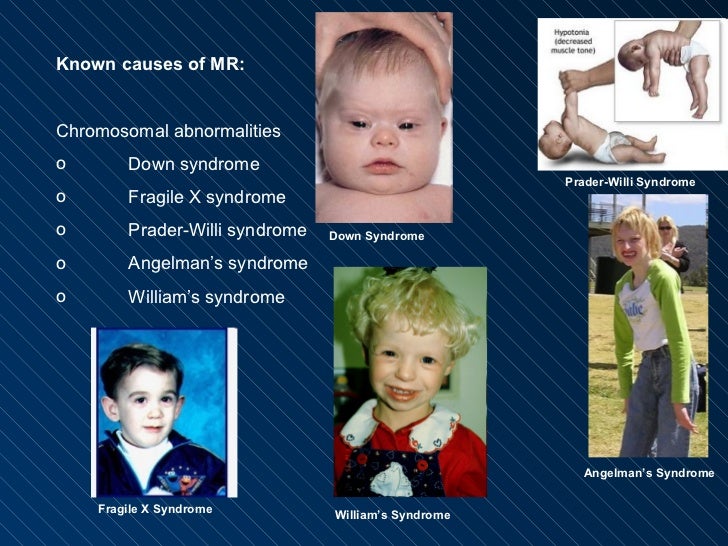 Known causes of MR:

Chromosomal abnormalities
o Down syndrome
o Fragile X syndrome
o Prader-Willi syndrome
o Angelman's syndrome
o William's syndrome

Down Syndrome

Hypotonia (decreased muscle tone)

Prader-Willi Syndrome

Fragile X Syndrome

William's Syndrome

Angelman's Syndrome